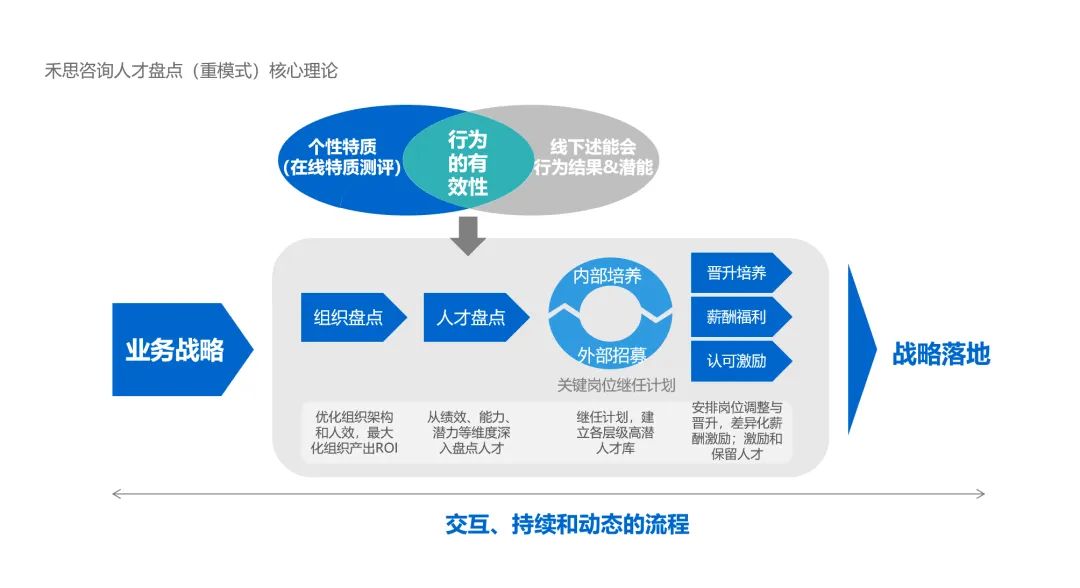 禾思咨询人才盘点（重模式）核心理论

个性特质
（在线特质测评）

行为的有效性

线下述能会
行为结果&潜能

业务战略

组织盘点

人才盘点

内部培养

外部招募

关键岗位继任计划

晋升培养

薪酬福利

认可激励

战略落地

优化组织架构和人效，最大化组织产出ROI

从绩效、能力、潜力等维度深入盘点人才

继任计划，建立各层级高潜人才库

安排岗位调整与晋升，差异化薪酬激励；激励和保留人才

交互、持续和动态的流程